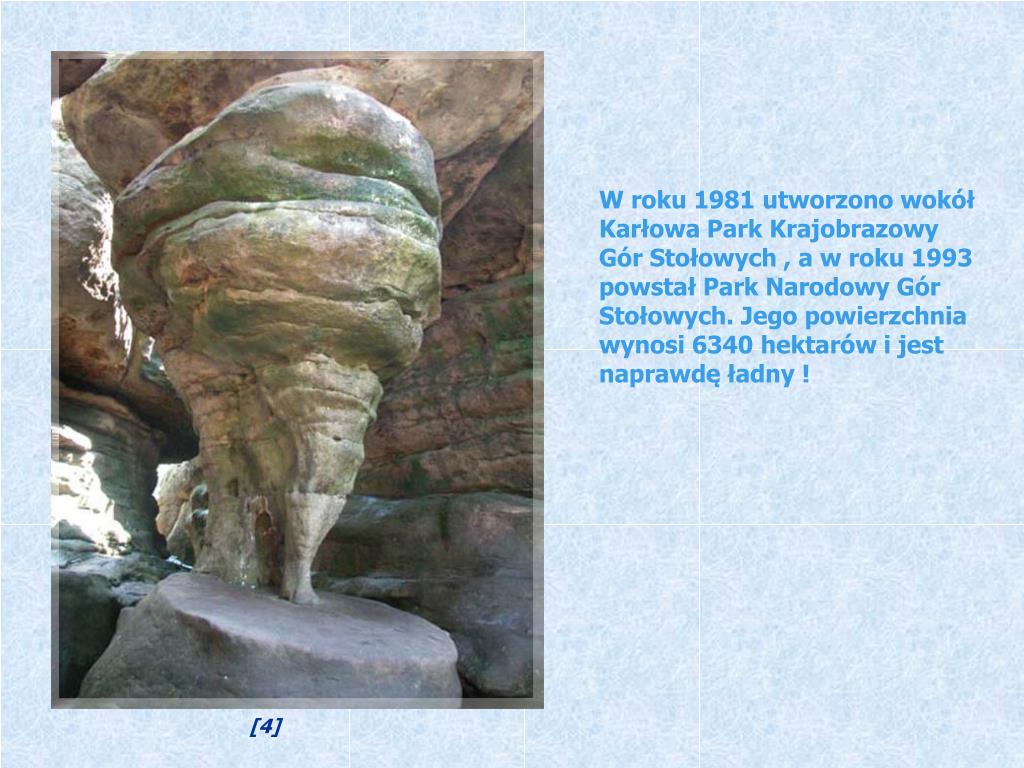 W roku 1981 utworzono wokół Karłowa Park Krajobrazowy Gór Stołowych , a w roku 1993 powstał Park Narodowy Gór Stołowych. Jego powierzchnia wynosi 6340 hektarów i jest naprawdę ładny !

[4]